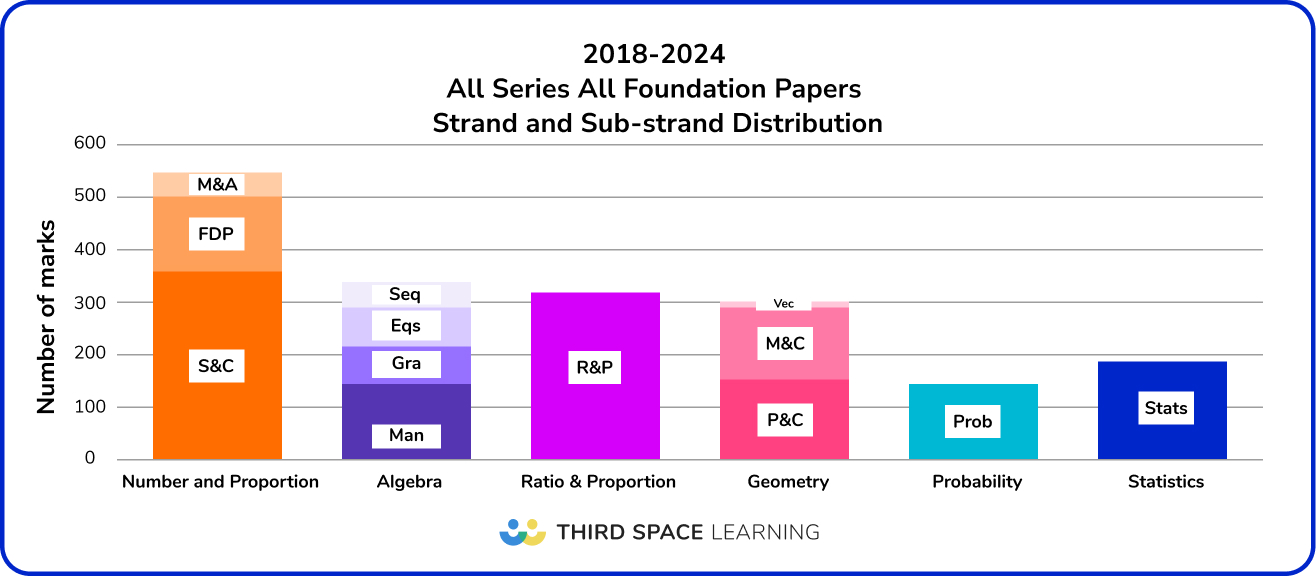 2018-2024
All Series All Foundation Papers
Strand and Sub-strand Distribution

Number of marks

600
500
400
300
200
100
0

M&A
FDP
S&C
Seq
Eqs
Gra
Man
R&P
Vec
M&C
P&C
Prob
Stats

Number and Proportion
Algebra
Ratio & Proportion
Geometry
Probability
Statistics

THIRD SPACE LEARNING